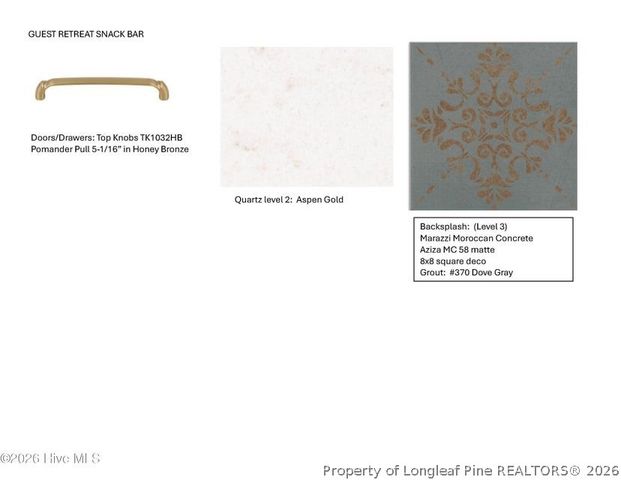 GUEST RETREAT SNACK BAR

Doors/Drawers: Top Knobs TK1032HB Pomander Pull 5-1/16" in Honey Bronze

Quartz level 2: Aspen Gold

Backsplash: (Level 3)
Marazzi Moroccan Concrete
Aziza MC 58 matte
8x8 square deco
Grout: #370 Dove Gray

©2026 Hive MLS

Property of Longleaf Pine REALTORS® 2026